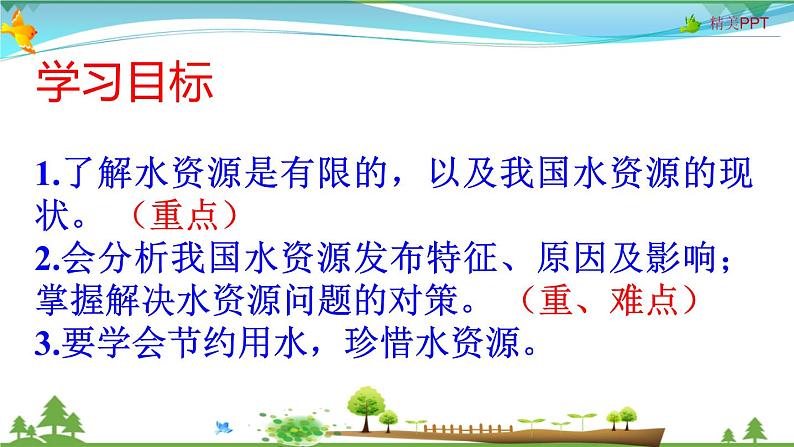 精美PPT

学习目标

1.了解水资源是有限的，以及我国水资源的现状。（重点）
2.会分析我国水资源发布特征、原因及影响；掌握解决水资源问题的对策。（重、难点）
3.要学会节约用水，珍惜水资源。